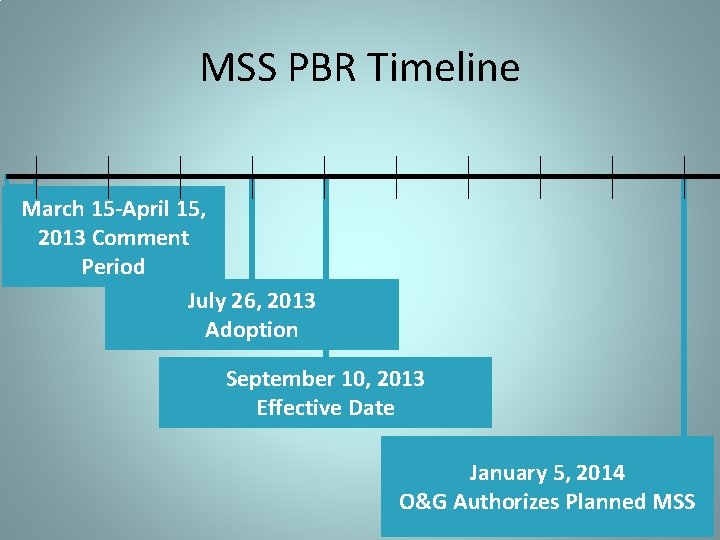 MSS PBR Timeline

March 15-April 15, 2013 Comment Period

July 26, 2013 Adoption

September 10, 2013 Effective Date

January 5, 2014 O&G Authorizes Planned MSS